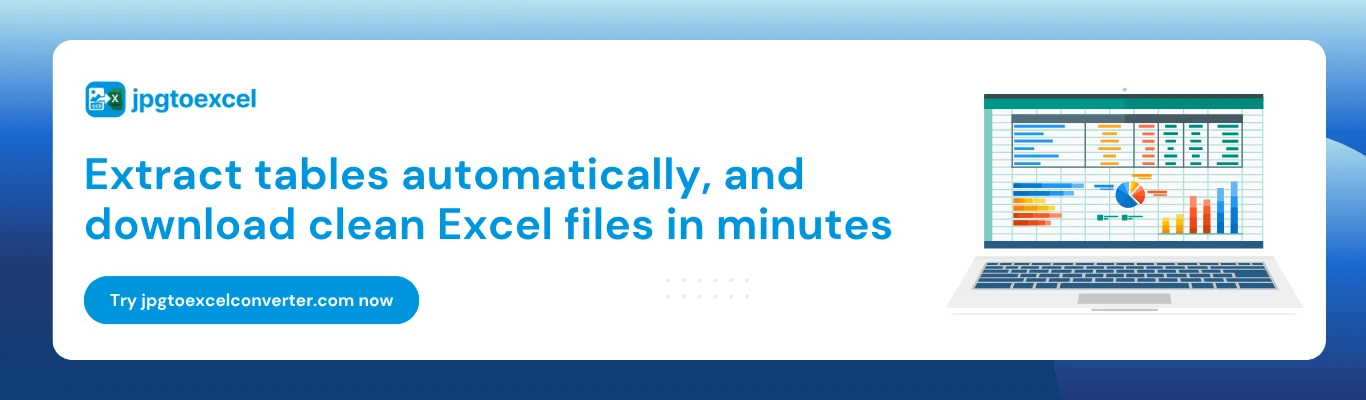 jpgtoexcel

Extract tables automatically, and download clean Excel files in minutes

Try jpgtoexcelconverter.com now